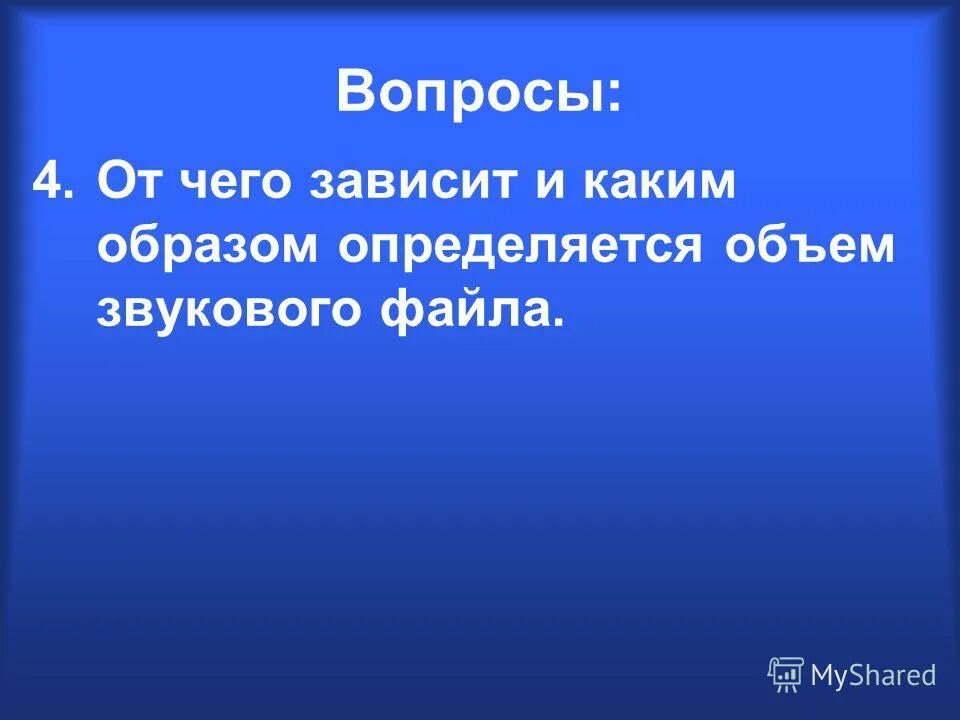 Вопросы:

4. От чего зависит и каким образом определяется объем звукового файла.

MyShared